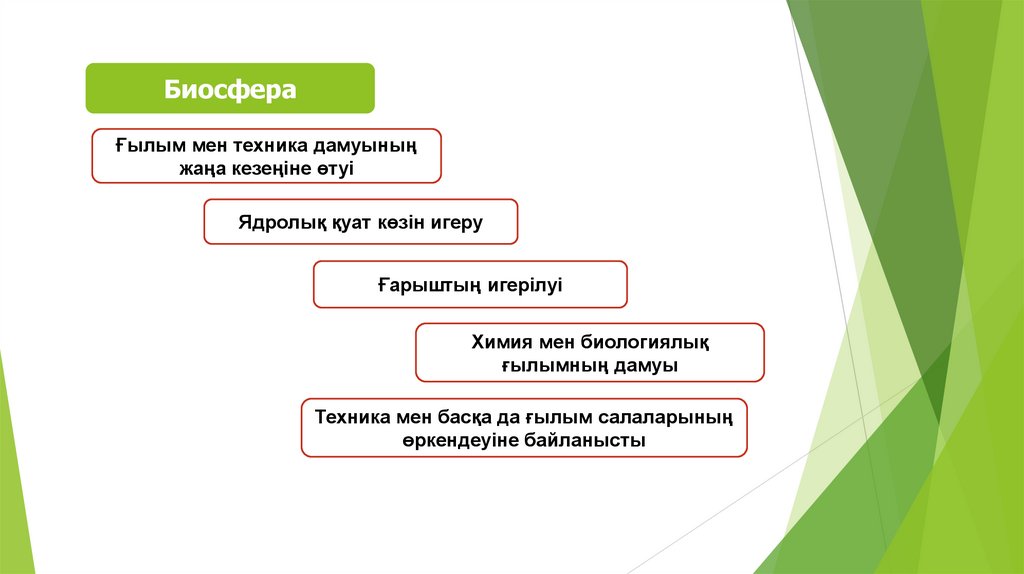 Биосфера

Ғылым мен техника дамуының жаңа кезеңіне өтуі

Ядролық қуат көзін игеру

Ғарыштың игерілуі

Химия мен биологиялық ғылымның дамуы

Техника мен басқа да ғылым салаларының өркендеуіне байланысты